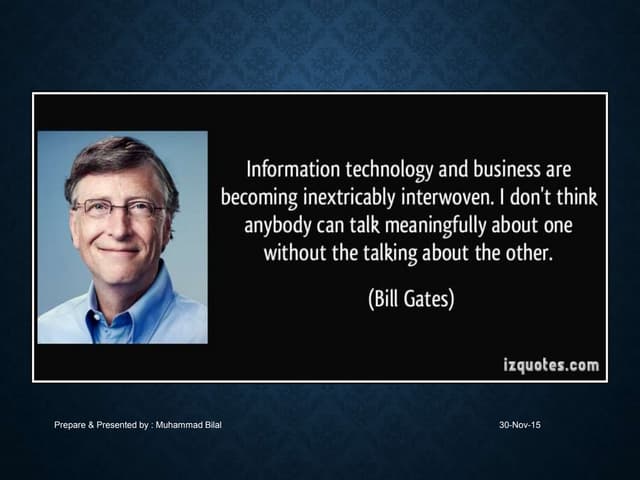 Information technology and business are becoming inextricably interwoven. I don't think anybody can talk meaningfully about one without the talking about the other.

(Bill Gates)

izquotes.com

Prepare & Presented by : Muhammad Bilal

30-Nov-15